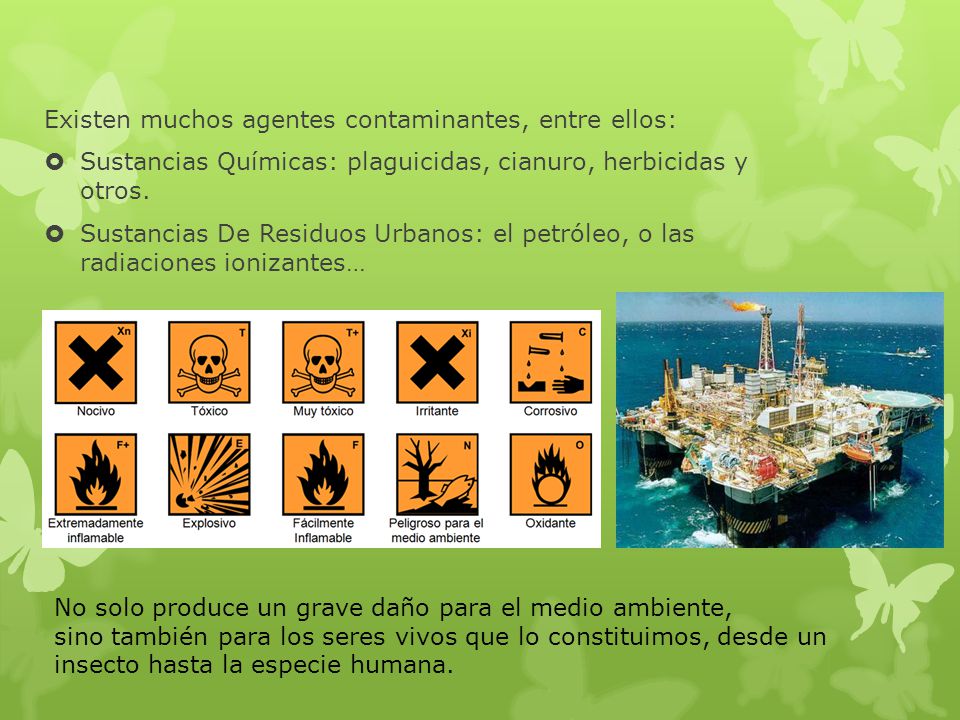 Existen muchos agentes contaminantes, entre ellos:

Sustancias Químicas: plaguicidas, cianuro, herbicidas y otros.

Sustancias De Residuos Urbanos: el petróleo, o las radiaciones ionizantes…

Xn
Nocivo

T
Tóxico

T+
Muy tóxico

Xi
Irritante

C
Corrosivo

F+
Extremadamente inflamable

E
Explosivo

F
Fácilmente Inflamable

N
Peligroso para el medio ambiente

O
Oxidante

No solo produce un grave daño para el medio ambiente, sino también para los seres vivos que lo constituimos, desde un insecto hasta la especie humana.